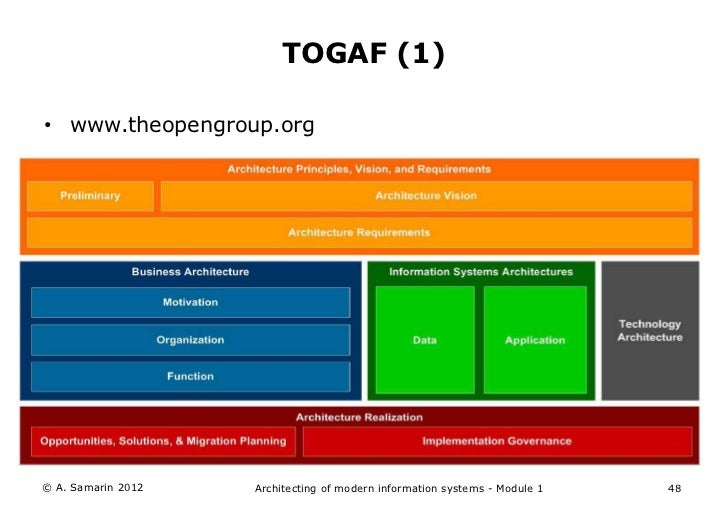 TOGAF (1)

• www.theopengroup.org

Architecture Principles, Vision, and Requirements

Preliminary

Architecture Vision

Architecture Requirements

Business Architecture

Motivation

Organization

Function

Information Systems Architectures

Data

Application

Technology Architecture

Architecture Realization

Opportunities, Solutions, & Migration Planning

Implementation Governance

© A. Samarin 2012

Architecting of modern information systems - Module 1

48